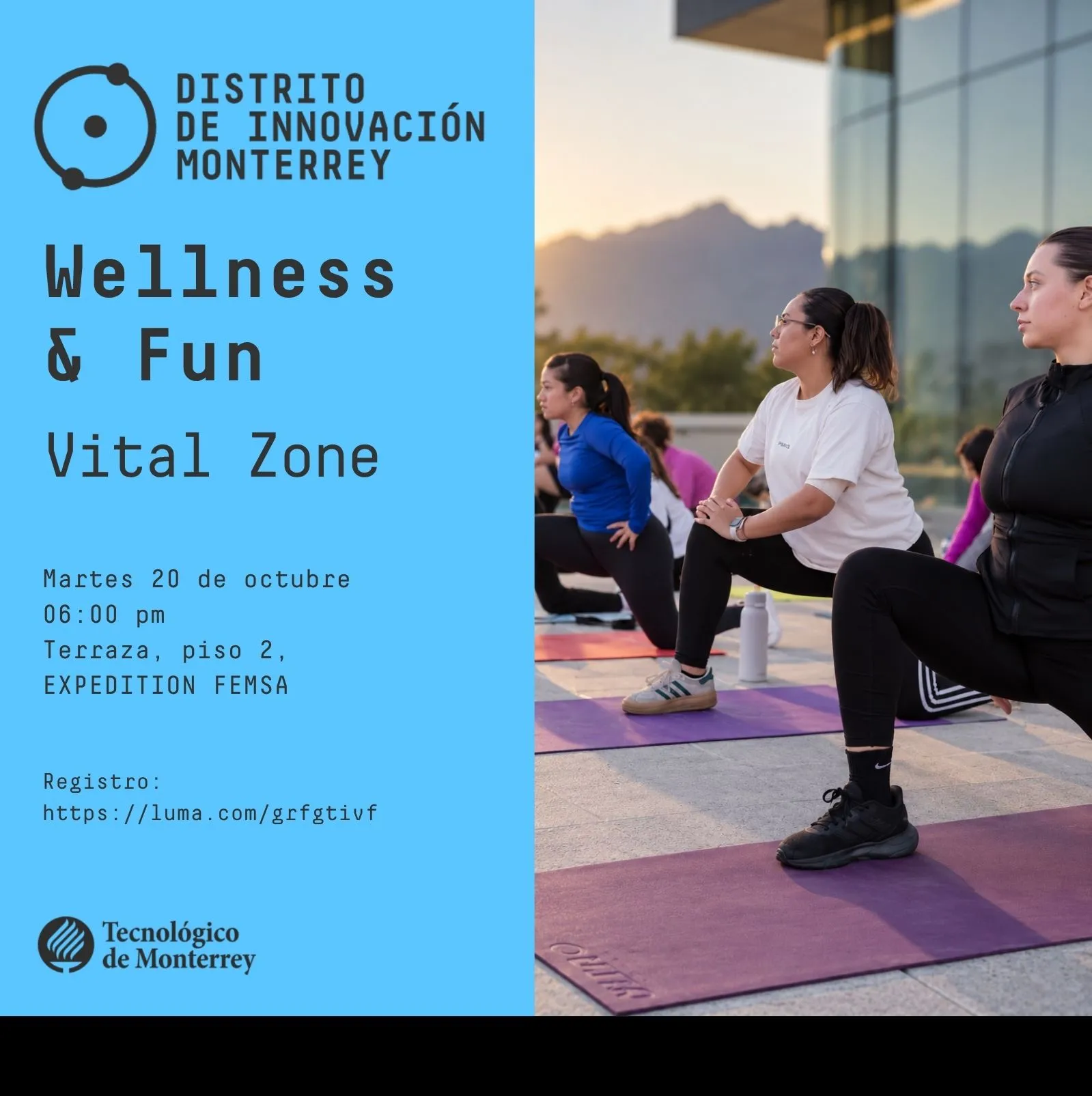 DISTRITO
DE INNOVACIÓN
MONTERREY

Wellness
& Fun

Vital Zone

Martes 20 de octubre
06:00 pm
Terraza, piso 2,
EXPEDITION FEMSA

Registro:
https://luma.com/grfgtivf

Tecnológico
de Monterrey